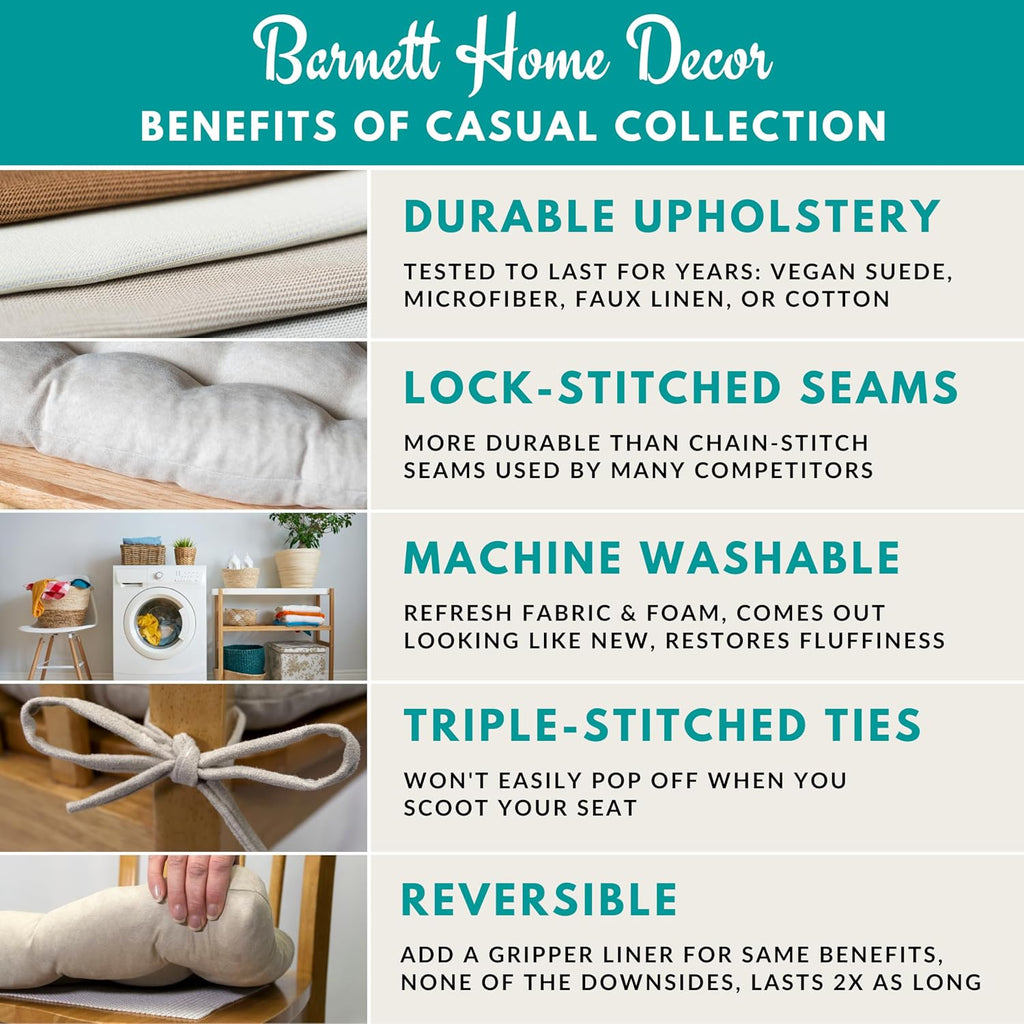 Barnett Home Decor
BENEFITS OF CASUAL COLLECTION

DURABLE UPHOLSTERY
TESTED TO LAST FOR YEARS: VEGAN SUEDE, MICROFIBER, FAUX LINEN, OR COTTON

LOCK-STITCHED SEAMS
MORE DURABLE THAN CHAIN-STITCH SEAMS USED BY MANY COMPETITORS

MACHINE WASHABLE
REFRESH FABRIC & FOAM, COMES OUT LOOKING LIKE NEW, RESTORES FLUFFINESS

TRIPLE-STITCHED TIES
WON'T EASILY POP OFF WHEN YOU SCOOT YOUR SEAT

REVERSIBLE
ADD A GRIPPER LINER FOR SAME BENEFITS, NONE OF THE DOWNSIDES, LASTS 2X AS LONG